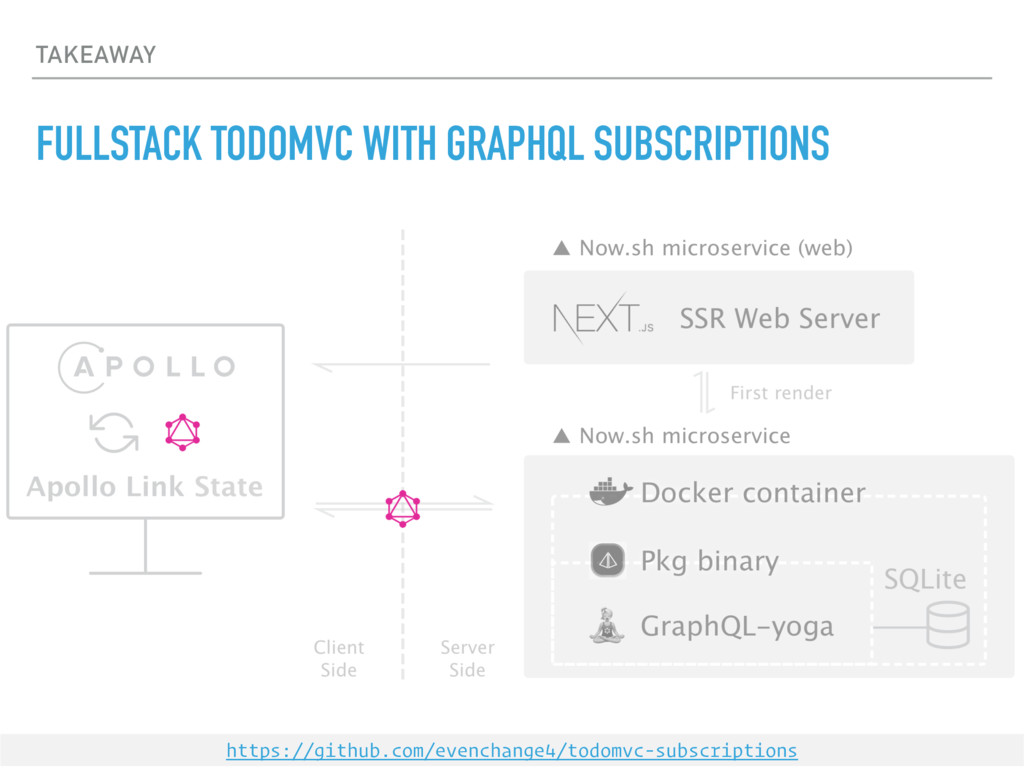 TAKEAWAY

FULLSTACK TODOMVC WITH GRAPHQL SUBSCRIPTIONS

APOLLO

Apollo Link State

Client Side

Server Side

▲ Now.sh microservice (web)

NEXT.JS SSR Web Server

First render

▲ Now.sh microservice

Docker container

Pkg binary

GraphQL-yoga

SQLite

https://github.com/evenchange4/todomvc-subscriptions